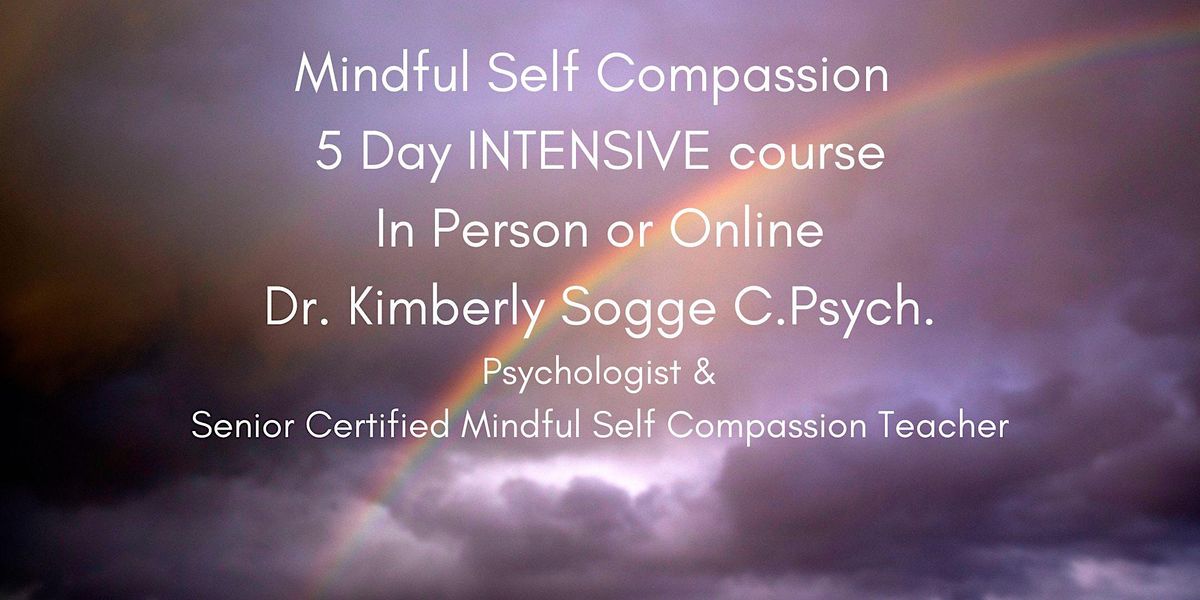 Mindful Self Compassion
5 Day INTENSIVE course
In Person or Online
Dr. Kimberly Sogge C.Psych.
Psychologist &
Senior Certified Mindful Self Compassion Teacher